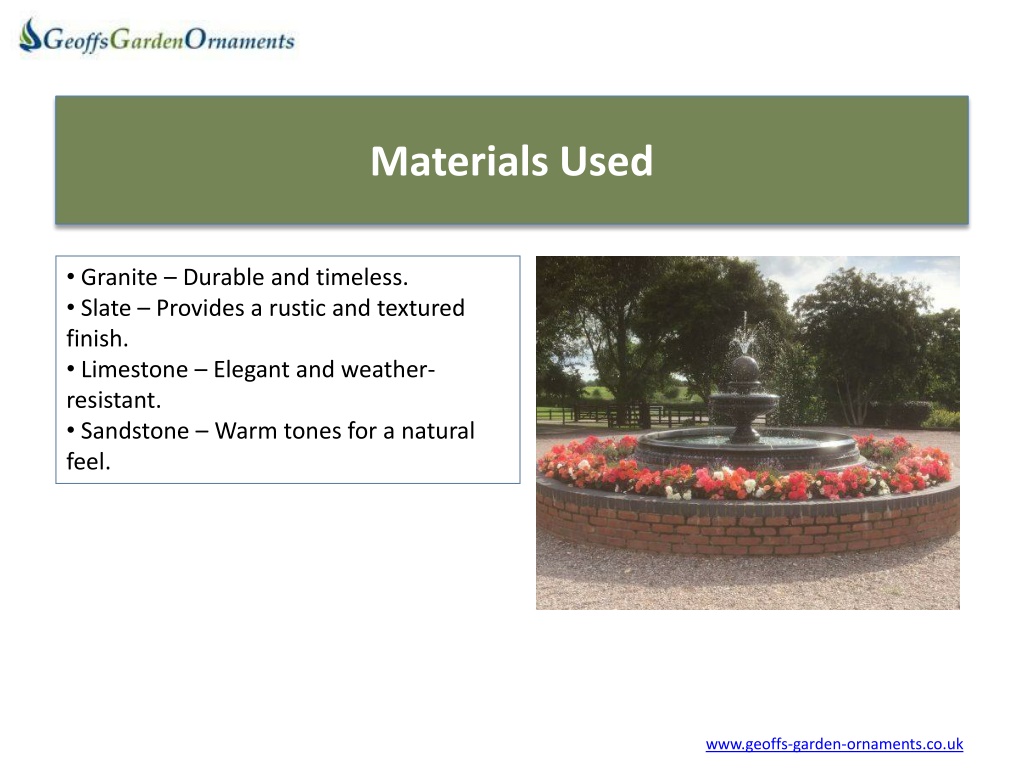 GeoffsGardenOrnaments

Materials Used

• Granite – Durable and timeless.
• Slate – Provides a rustic and textured finish.
• Limestone – Elegant and weather-resistant.
• Sandstone – Warm tones for a natural feel.

www.geoffs-garden-ornaments.co.uk